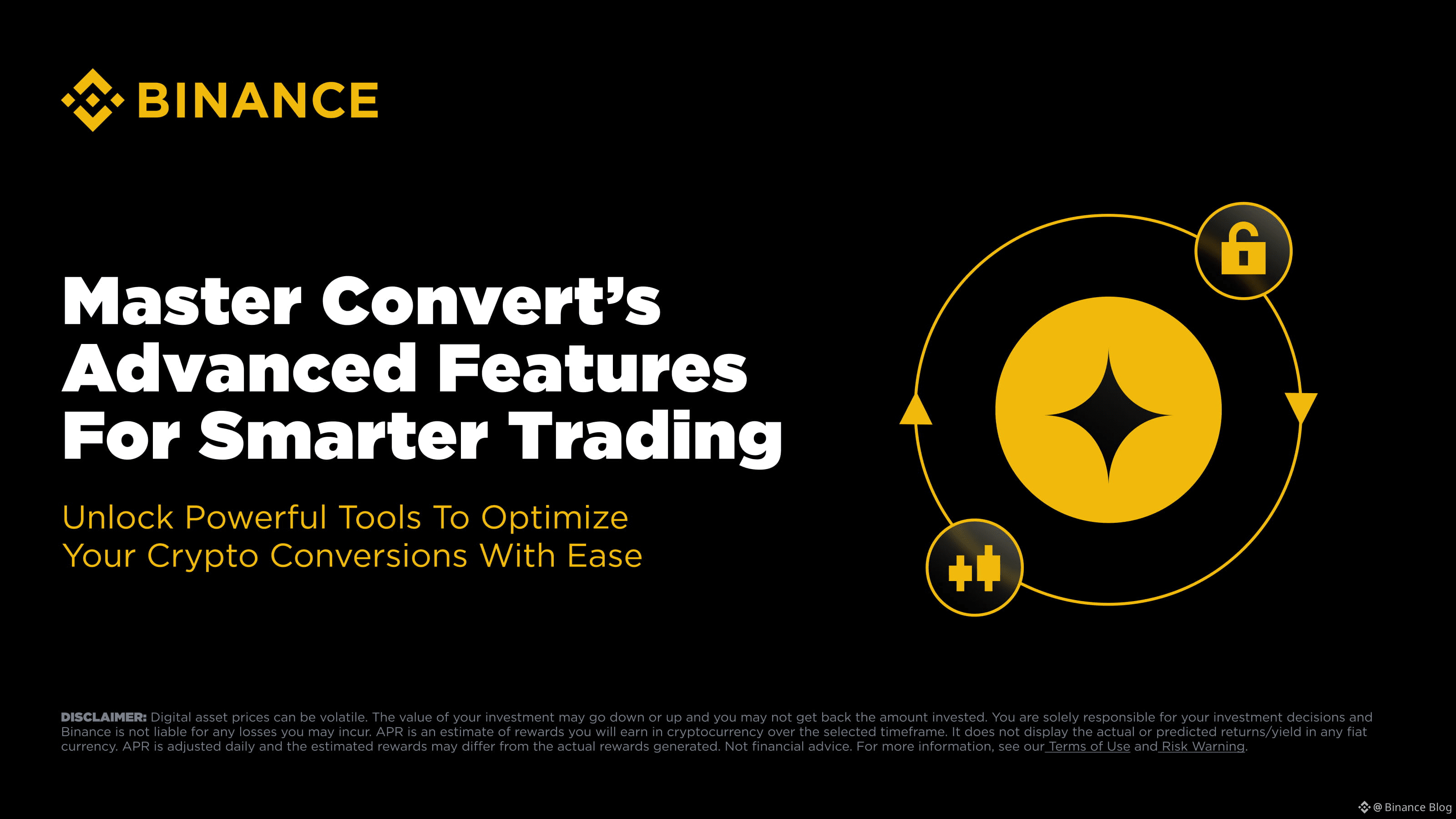 BINANCE

Master Convert's Advanced Features For Smarter Trading

Unlock Powerful Tools To Optimize Your Crypto Conversions With Ease

DISCLAIMER: Digital asset prices can be volatile. The value of your investment may go down or up and you may not get back the amount invested. You are solely responsible for your investment decisions and Binance is not liable for any losses you may incur. APR is an estimate of rewards you will earn in cryptocurrency over the selected timeframe. It does not display the actual or predicted returns/yield in any fiat currency. APR is adjusted daily and the estimated rewards may differ from the actual rewards generated. Not financial advice. For more information, see our Terms of Use and Risk Warning.

@ Binance Blog